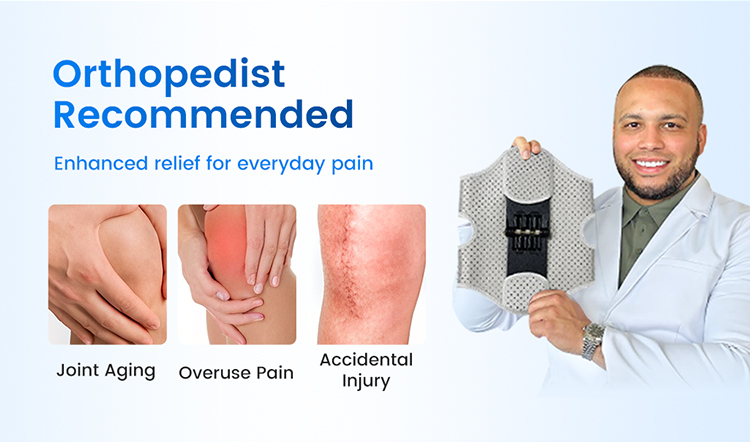 Orthopedist Recommended

Enhanced relief for everyday pain

Joint Aging

Overuse Pain

Accidental Injury